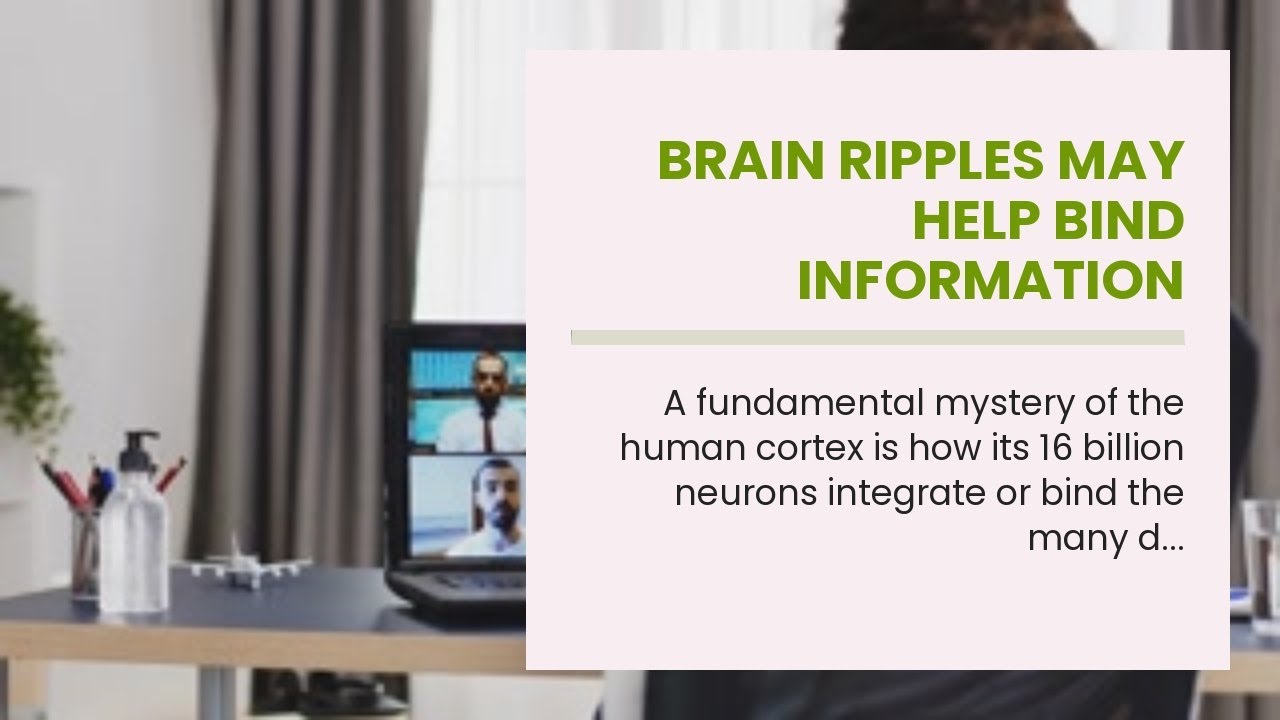 BRAIN RIPPLES MAY HELP BIND INFORMATION

A fundamental mystery of the human cortex is how its 16 billion neurons integrate or bind the many d…